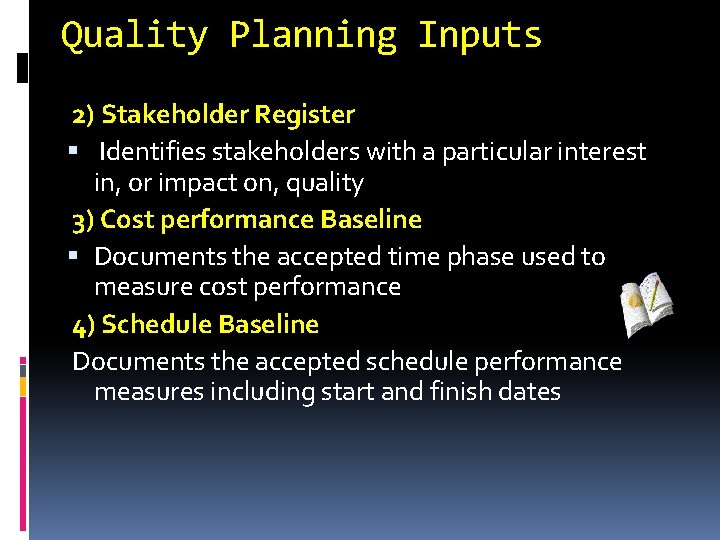 Quality Planning Inputs

2) Stakeholder Register

▪ Identifies stakeholders with a particular interest in, or impact on, quality

3) Cost performance Baseline

▪ Documents the accepted time phase used to measure cost performance

4) Schedule Baseline

Documents the accepted schedule performance measures including start and finish dates